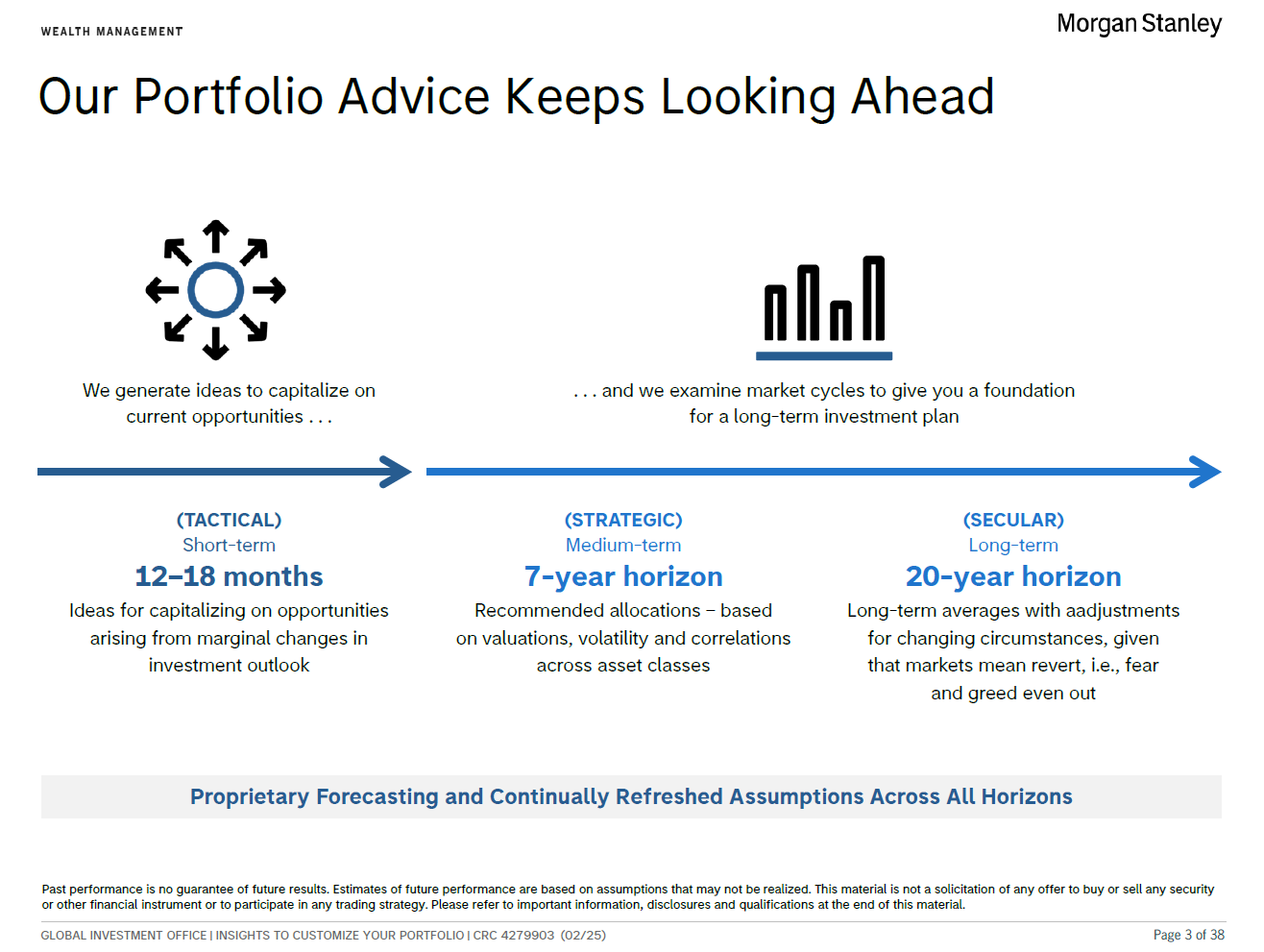 WEALTH MANAGEMENT

Morgan Stanley

Our Portfolio Advice Keeps Looking Ahead

We generate ideas to capitalize on current opportunities . . .

. . . and we examine market cycles to give you a foundation for a long-term investment plan

(TACTICAL)
Short-term
12–18 months
Ideas for capitalizing on opportunities arising from marginal changes in investment outlook

(STRATEGIC)
Medium-term
7-year horizon
Recommended allocations – based on valuations, volatility and correlations across asset classes

(SECULAR)
Long-term
20-year horizon
Long-term averages with aadjustments for changing circumstances, given that markets mean revert, i.e., fear and greed even out

Proprietary Forecasting and Continually Refreshed Assumptions Across All Horizons

Past performance is no guarantee of future results. Estimates of future performance are based on assumptions that may not be realized. This material is not a solicitation of any offer to buy or sell any security or other financial instrument or to participate in any trading strategy. Please refer to important information, disclosures and qualifications at the end of this material.

GLOBAL INVESTMENT OFFICE | INSIGHTS TO CUSTOMIZE YOUR PORTFOLIO | CRC 4279903 (02/25)

Page 3 of 38